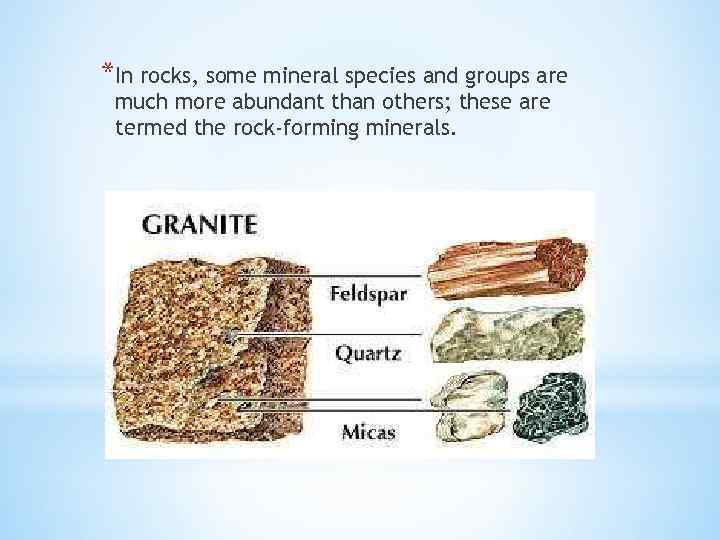 *In rocks, some mineral species and groups are much more abundant than others; these are termed the rock-forming minerals.

GRANITE

Feldspar

Quartz

Micas